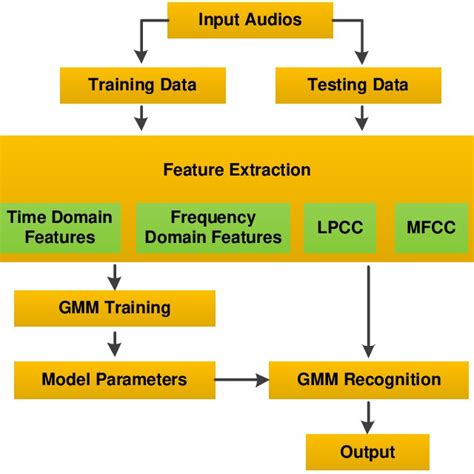 Input Audios

Training Data

Testing Data

Feature Extraction

Time Domain Features

Frequency Domain Features

LPCC

MFCC

GMM Training

Model Parameters

GMM Recognition

Output